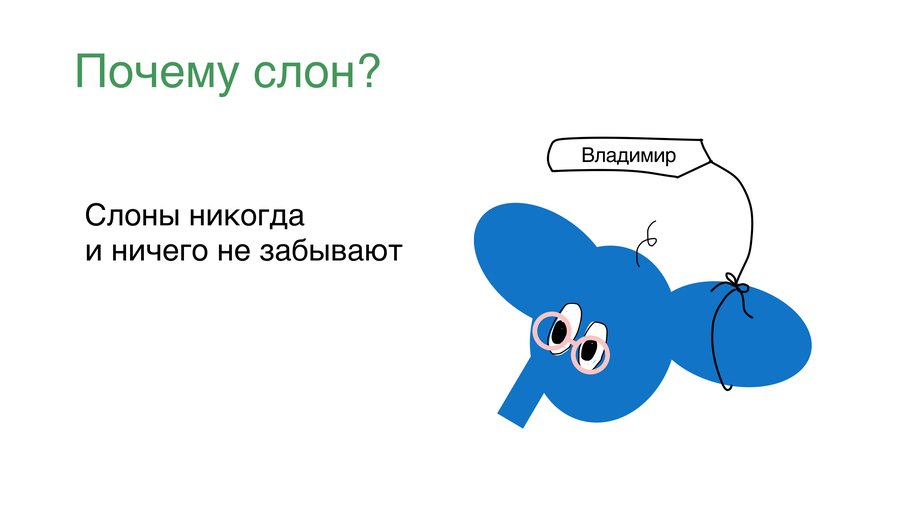 Почему слон?

Слоны никогда
и ничего не забывают

Владимир